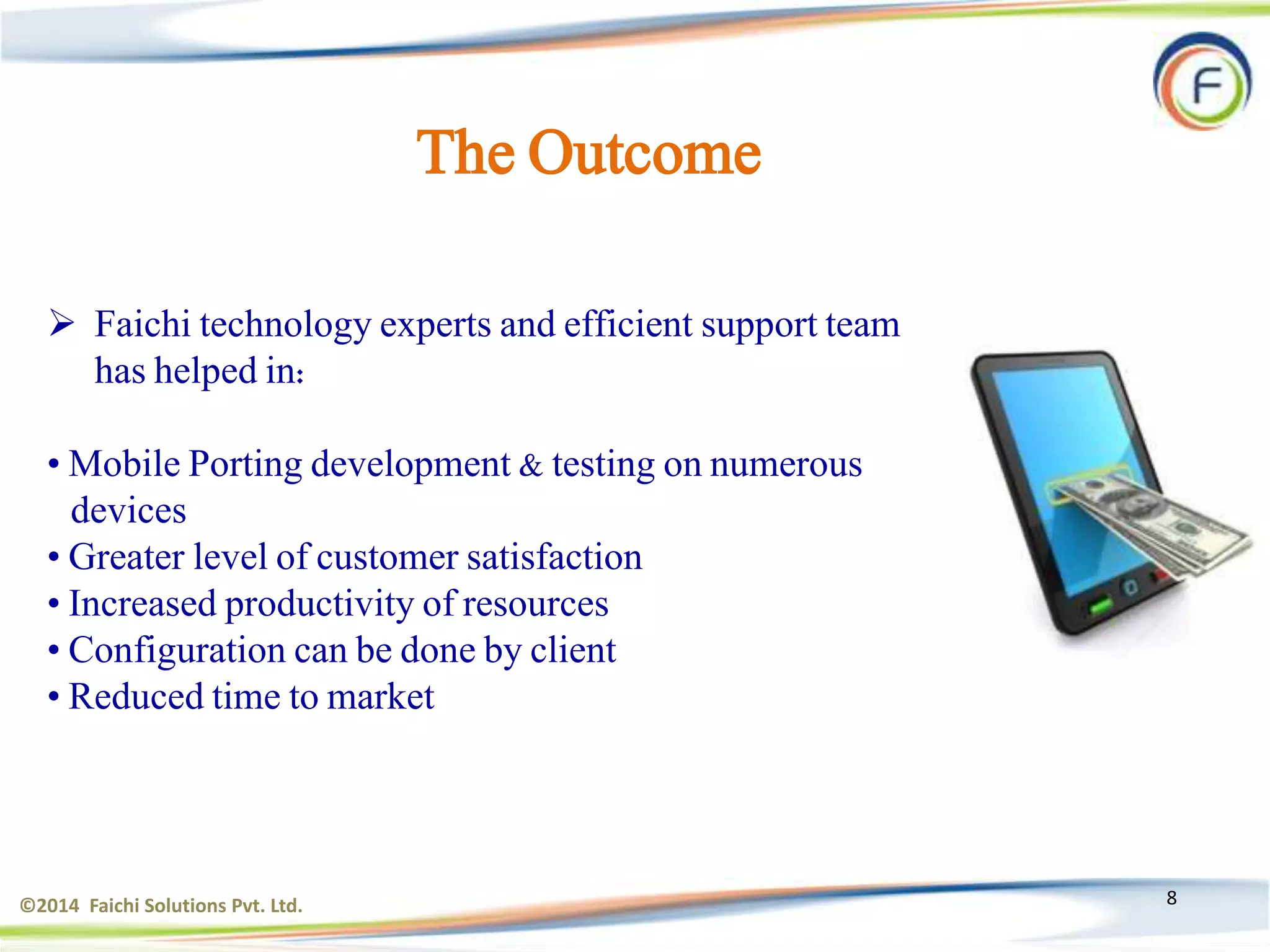 F

The Outcome

➢ Faichi technology experts and efficient support team has helped in:

• Mobile Porting development & testing on numerous devices
• Greater level of customer satisfaction
• Increased productivity of resources
• Configuration can be done by client
• Reduced time to market

©2014 Faichi Solutions Pvt. Ltd.

8